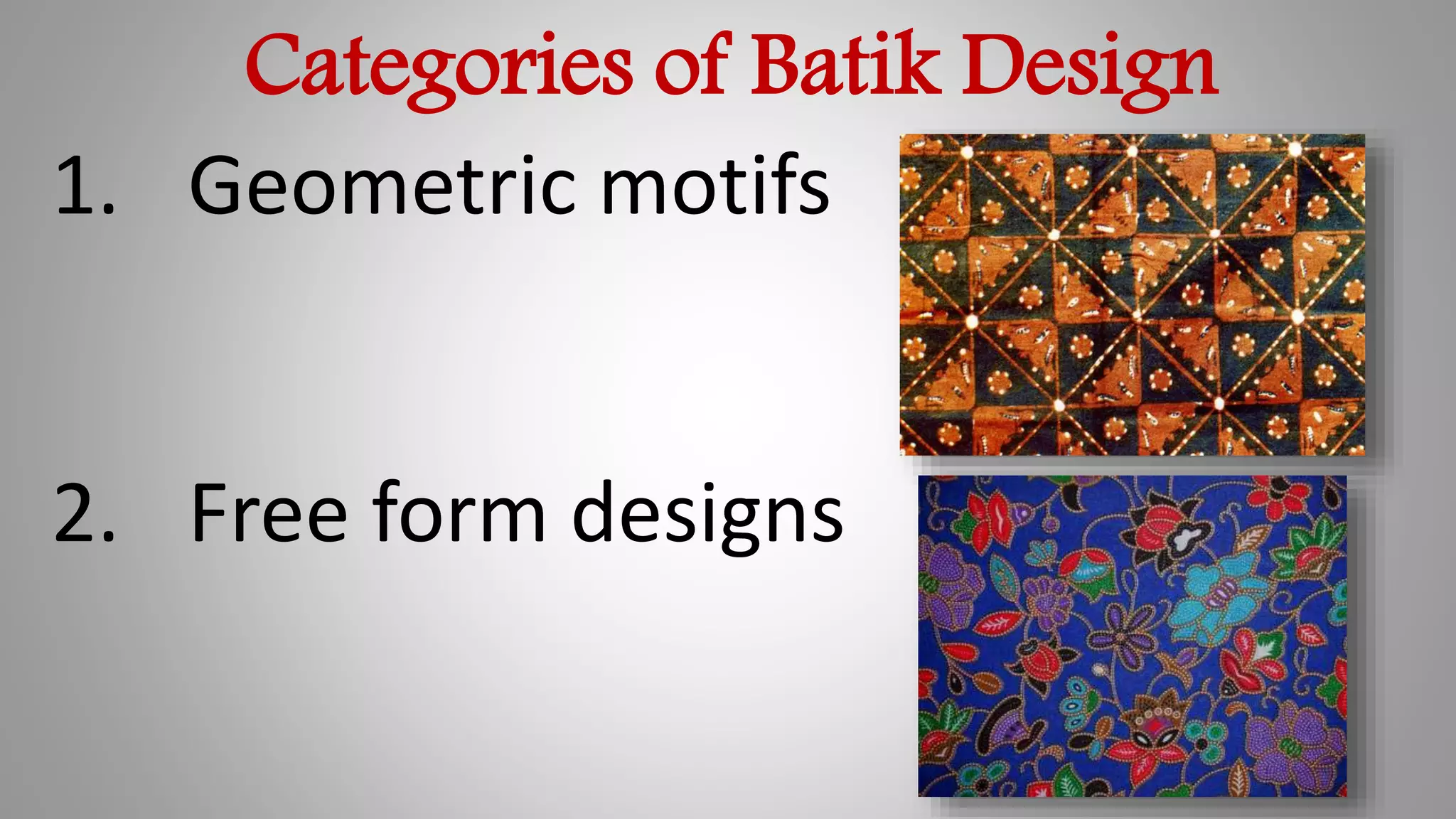 Categories of Batik Design

1. Geometric motifs

2. Free form designs